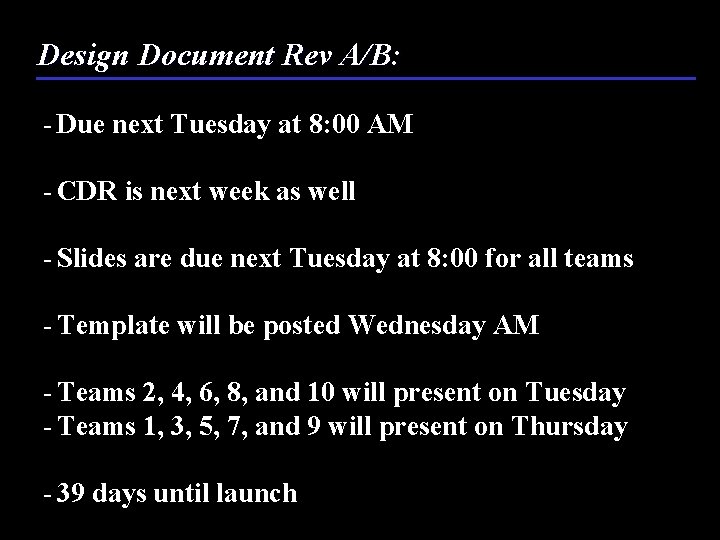 Design Document Rev A/B:

- Due next Tuesday at 8:00 AM

- CDR is next week as well

- Slides are due next Tuesday at 8:00 for all teams

- Template will be posted Wednesday AM

- Teams 2, 4, 6, 8, and 10 will present on Tuesday
- Teams 1, 3, 5, 7, and 9 will present on Thursday

- 39 days until launch